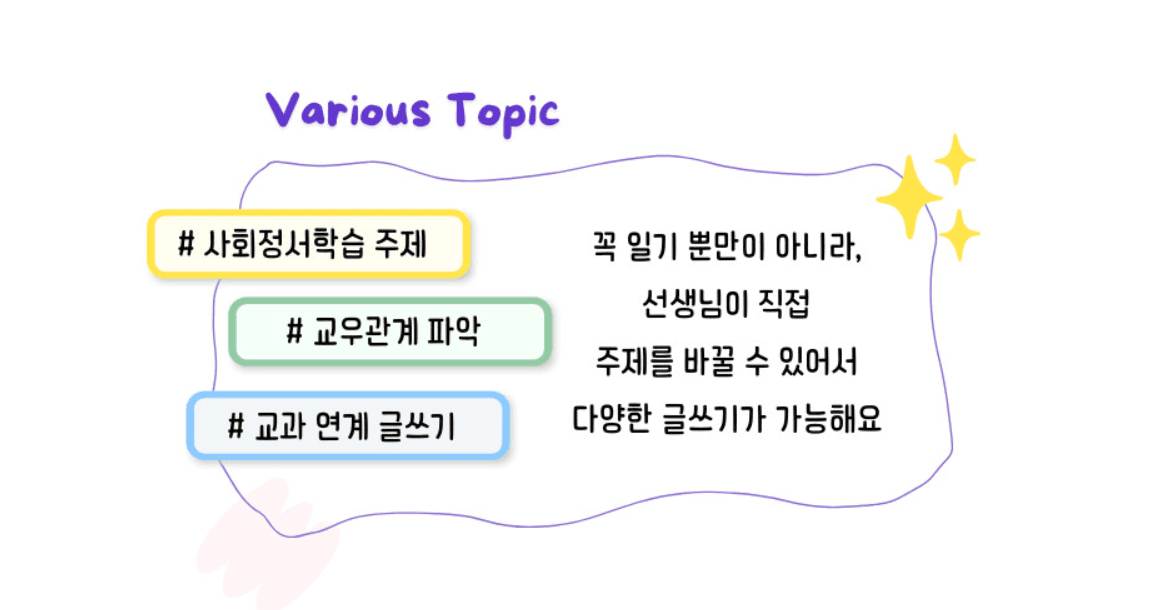 Various Topic

# 사회정서학습 주제

# 교우관계 파악

# 교과 연계 글쓰기

꼭 일기 뿐만이 아니라,
선생님이 직접
주제를 바꿀 수 있어서
다양한 글쓰기가 가능해요